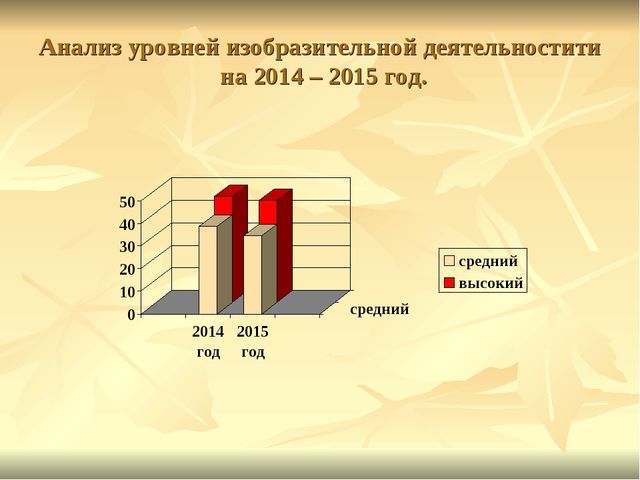 Анализ уровней изобразительной деятельностити на 2014 – 2015 год.

50
40
30
20
10
0

2014 год
2015 год

средний

средний
высокий